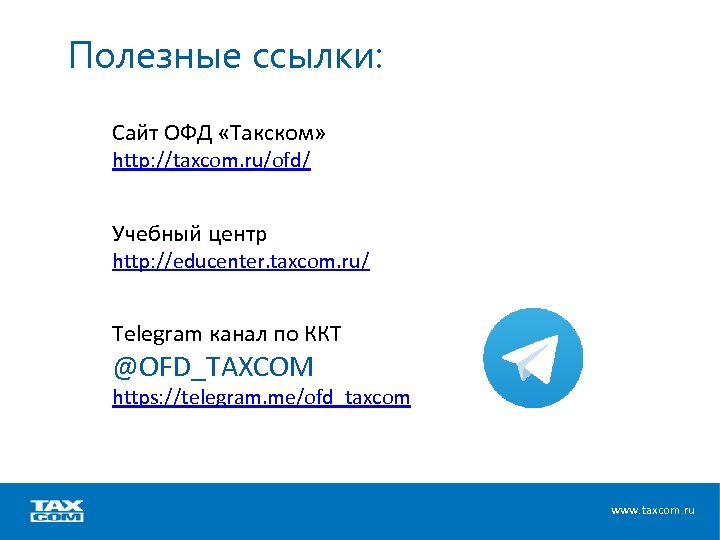 Полезные ссылки:

Сайт ОФД «Такском»
http://taxcom.ru/ofd/

Учебный центр
http://educenter.taxcom.ru/

Telegram канал по ККТ
@OFD_TAXCOM
https://telegram.me/ofd_taxcom

TAX COM

www.taxcom.ru